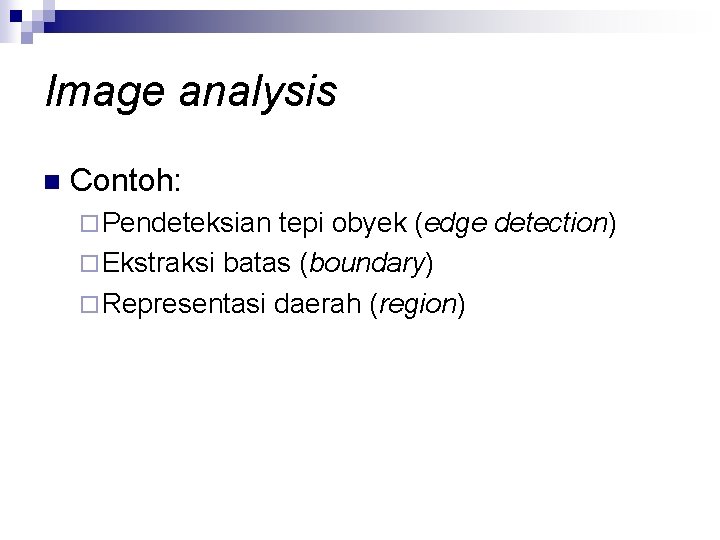 Image analysis

Contoh:

Pendeteksian tepi obyek (edge detection)

Ekstraksi batas (boundary)

Representasi daerah (region)